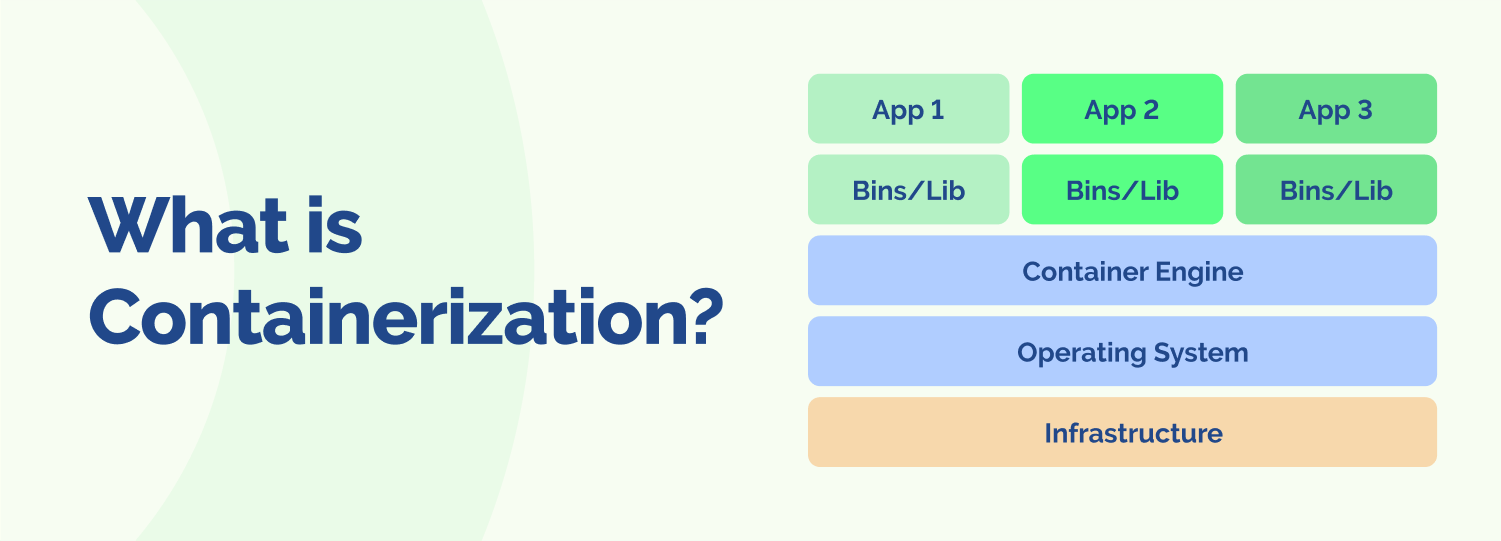 What is Containerization?

App 1
App 2
App 3
Bins/Lib
Bins/Lib
Bins/Lib
Container Engine
Operating System
Infrastructure